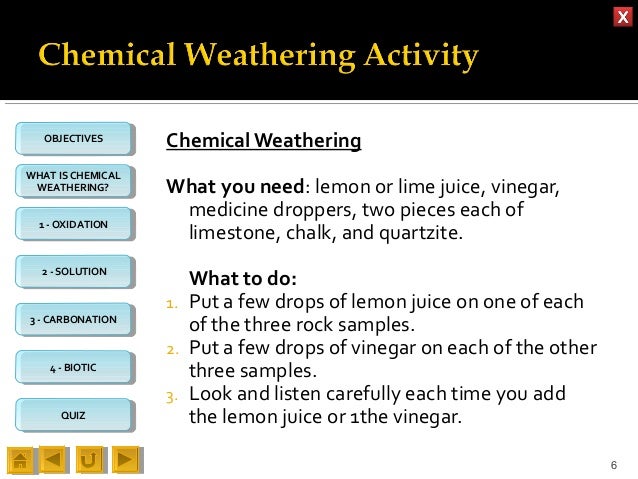 X

Chemical Weathering Activity

OBJECTIVES

WHAT IS CHEMICAL WEATHERING?

1 - OXIDATION

2 - SOLUTION

3 - CARBONATION

4 - BIOTIC

QUIZ

Chemical Weathering

What you need: lemon or lime juice, vinegar, medicine droppers, two pieces each of limestone, chalk, and quartzite.

What to do:
1. Put a few drops of lemon juice on one of each of the three rock samples.
2. Put a few drops of vinegar on each of the other three samples.
3. Look and listen carefully each time you add the lemon juice or 1the vinegar.

6